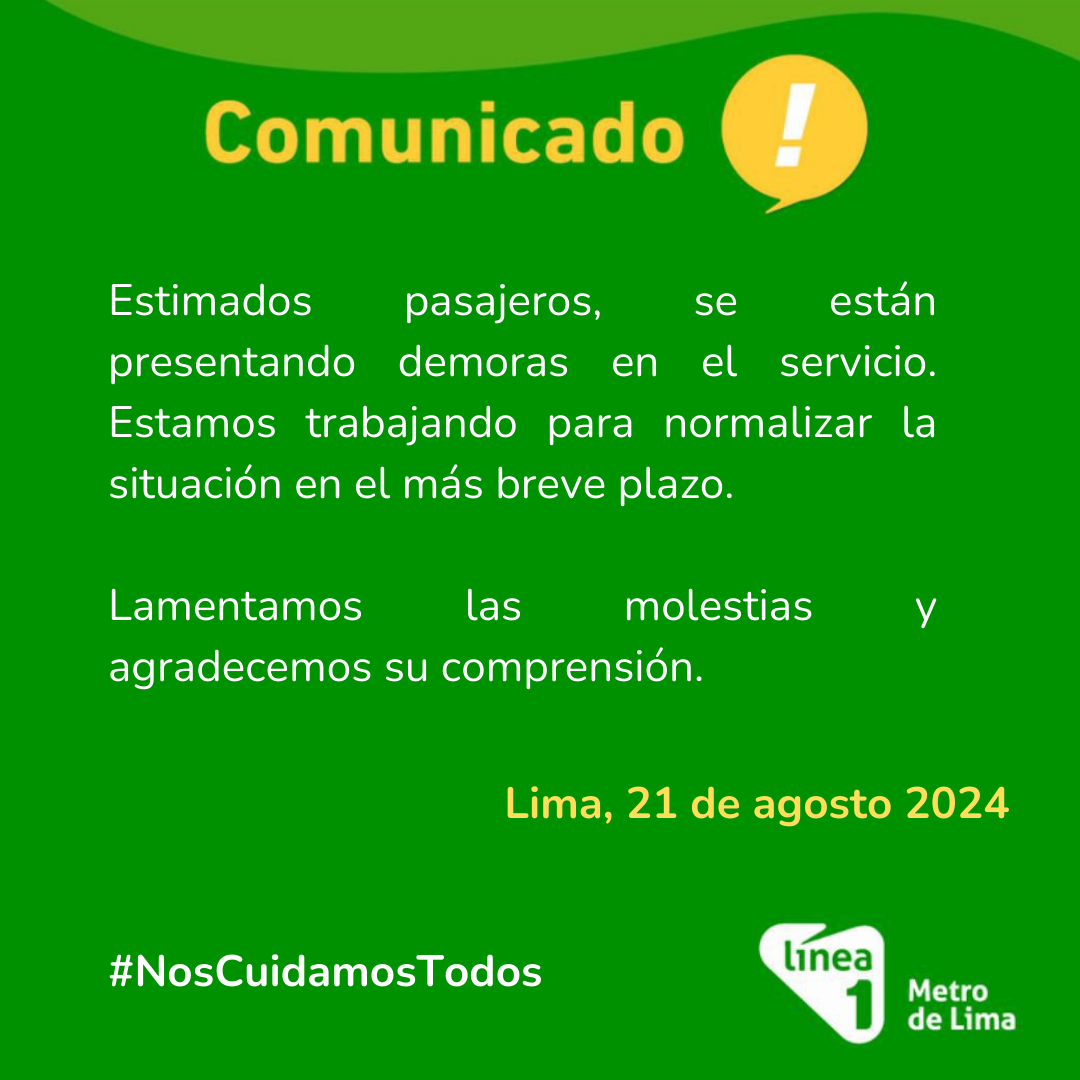 Comunicado !

Estimados pasajeros, se están presentando demoras en el servicio. Estamos trabajando para normalizar la situación en el más breve plazo.

Lamentamos las molestias y agradecemos su comprensión.

Lima, 21 de agosto 2024

#NosCuidamosTodos

línea 1 Metro de Lima